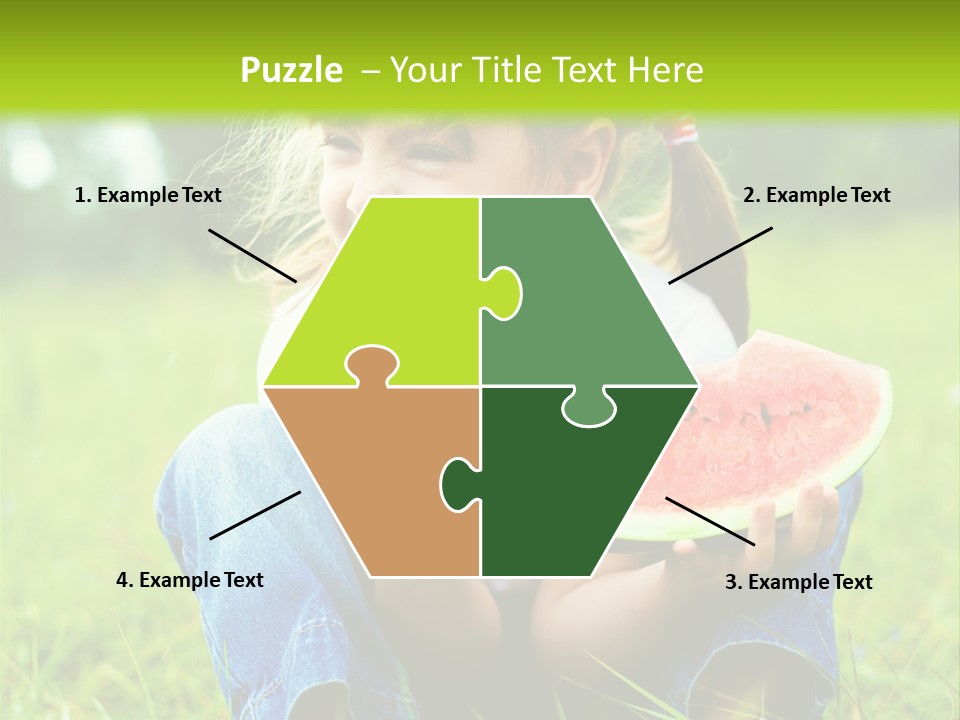 Puzzle – Your Title Text Here

1. Example Text

2. Example Text

4. Example Text

3. Example Text